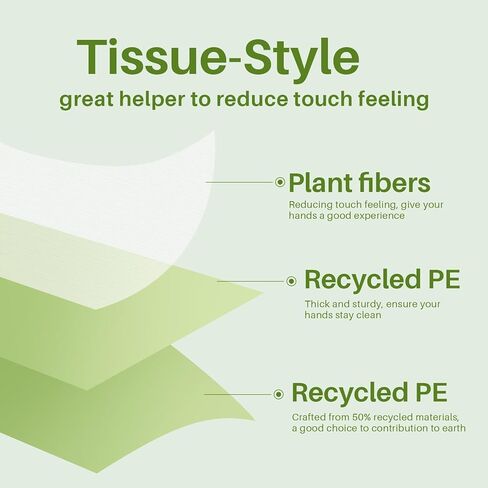 Tissue-Style

great helper to reduce touch feeling

Plant fibers

Reducing touch feeling, give your hands a good experience

Recycled PE

Thick and sturdy, ensure your hands stay clean

Recycled PE

Crafted from 50% recycled materials, a good choice to contribution to earth